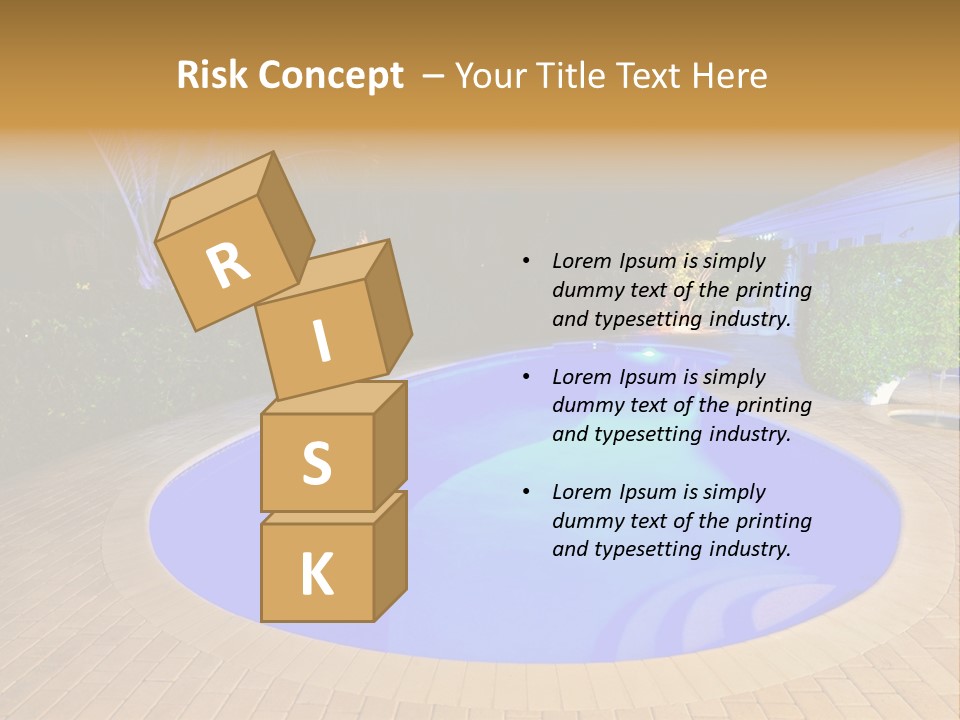 Risk Concept – Your Title Text Here

R
I
S
K

• Lorem Ipsum is simply dummy text of the printing and typesetting industry.

• Lorem Ipsum is simply dummy text of the printing and typesetting industry.

• Lorem Ipsum is simply dummy text of the printing and typesetting industry.